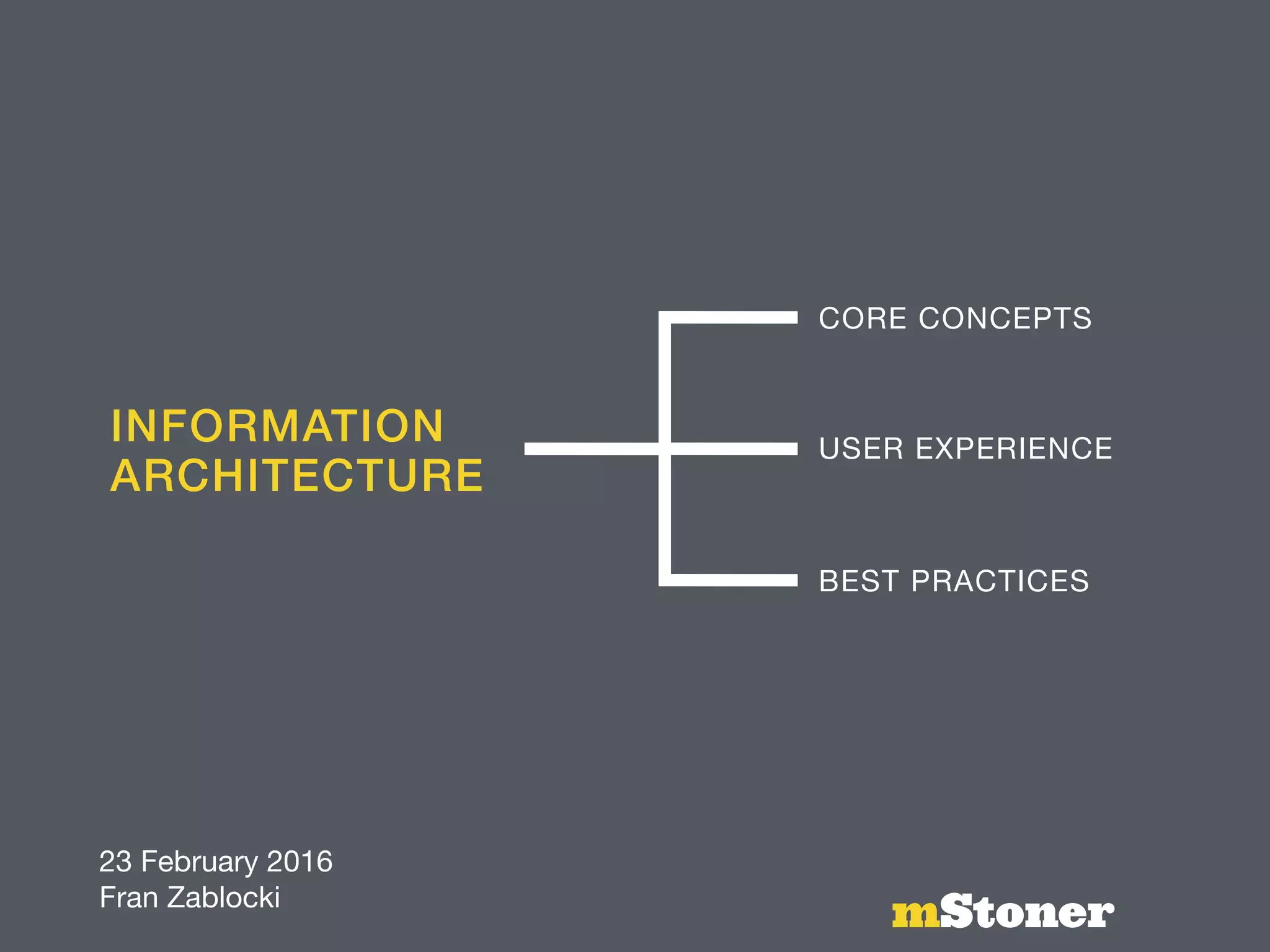 INFORMATION ARCHITECTURE

CORE CONCEPTS

USER EXPERIENCE

BEST PRACTICES

23 February 2016
Fran Zablocki

mStoner